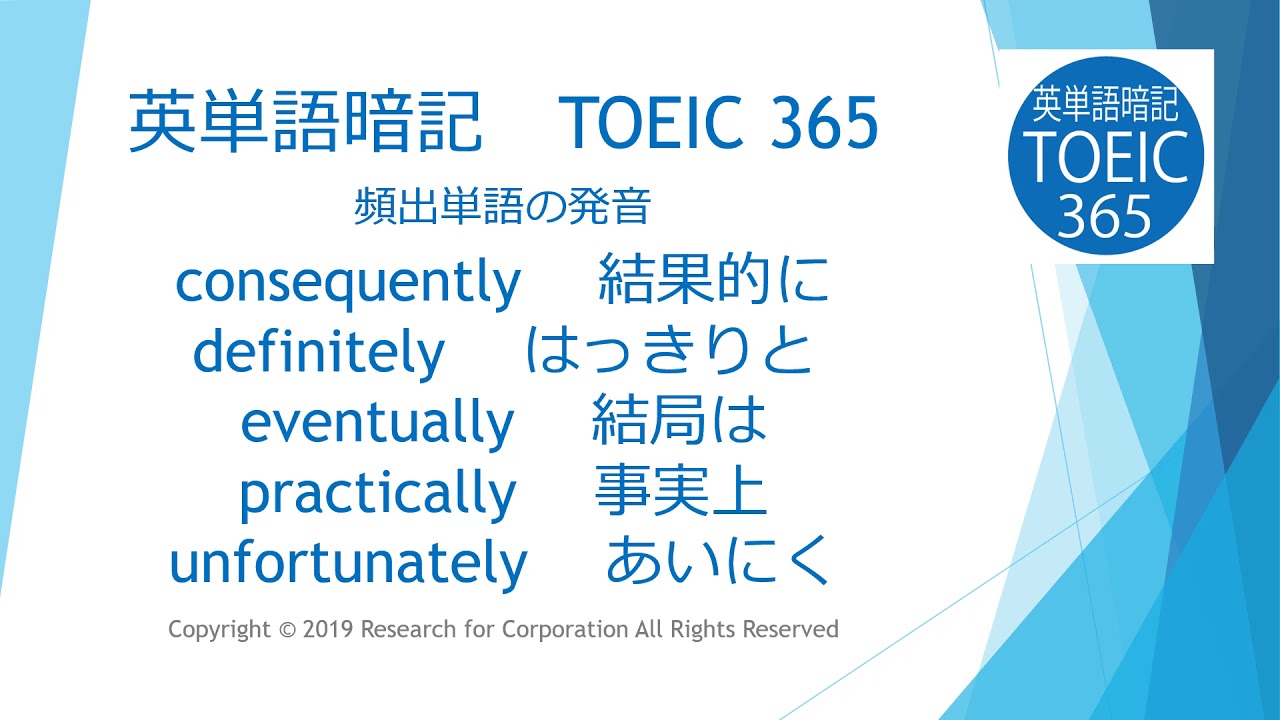 英単語暗記　TOEIC 365

頻出単語の発音

consequently　結果的に
definitely　はっきりと
eventually　結局は
practically　事実上
unfortunately　あいにく

Copyright © 2019 Research for Corporation All Rights Reserved

英単語暗記
TOEIC
365